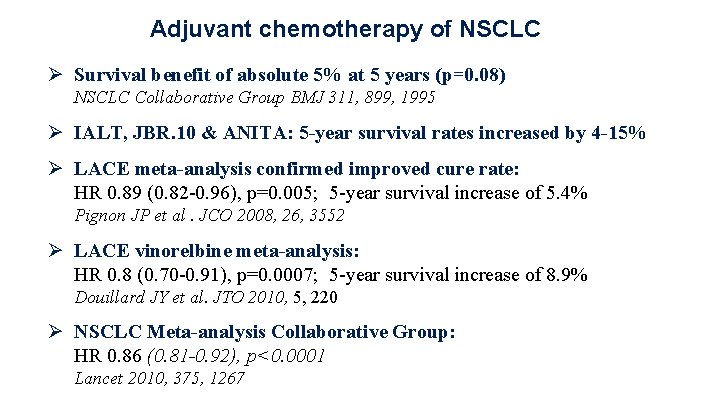 Adjuvant chemotherapy of NSCLC

➢ Survival benefit of absolute 5% at 5 years (p=0.08)
NSCLC Collaborative Group BMJ 311, 899, 1995

➢ IALT, JBR.10 & ANITA: 5-year survival rates increased by 4-15%

➢ LACE meta-analysis confirmed improved cure rate:
HR 0.89 (0.82-0.96), p=0.005; 5-year survival increase of 5.4%
Pignon JP et al . JCO 2008, 26, 3552

➢ LACE vinorelbine meta-analysis:
HR 0.8 (0.70-0.91), p=0.0007; 5-year survival increase of 8.9%
Douillard JY et al. JTO 2010, 5, 220

➢ NSCLC Meta-analysis Collaborative Group:
HR 0.86 (0.81-0.92), p<0.0001
Lancet 2010, 375, 1267